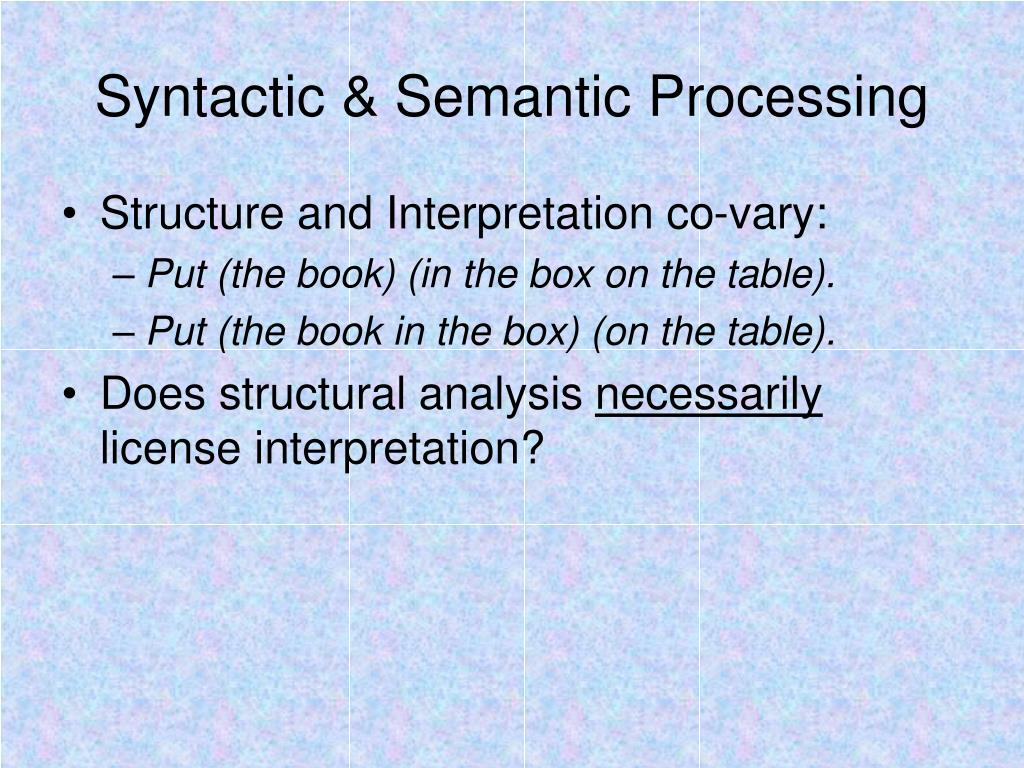 Syntactic & Semantic Processing

• Structure and Interpretation co-vary:
– Put (the book) (in the box on the table).
– Put (the book in the box) (on the table).

• Does structural analysis necessarily license interpretation?